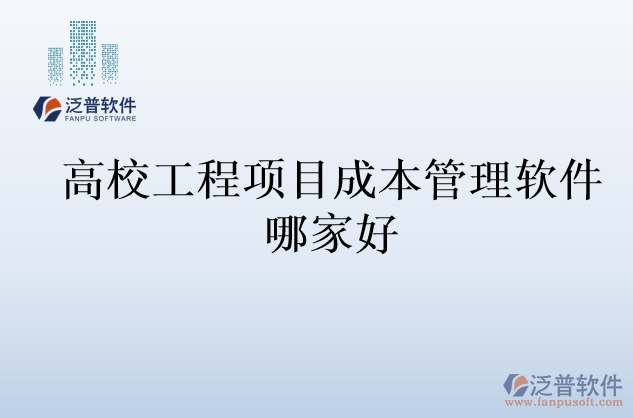 泛普软件
FANPU SOFTWARE

高校工程项目成本管理软件哪家好

泛普软件
www.fanpusoft.com